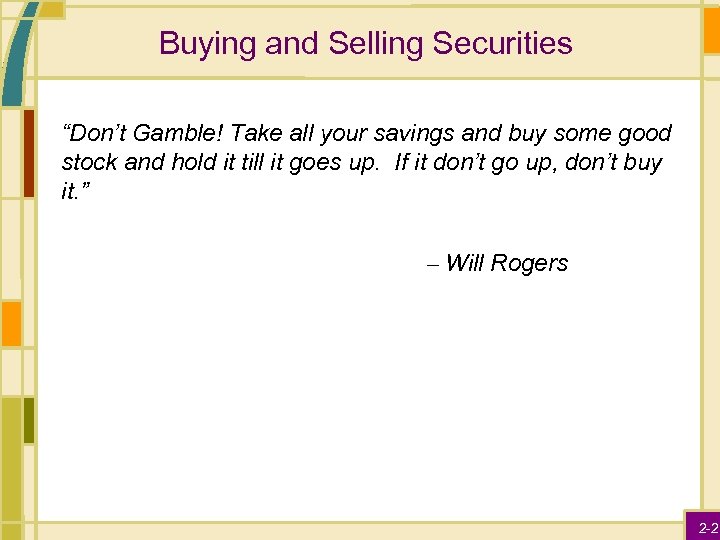 Buying and Selling Securities

“Don’t Gamble! Take all your savings and buy some good stock and hold it till it goes up.  If it don’t go up, don’t buy it.”

– Will Rogers

2-2